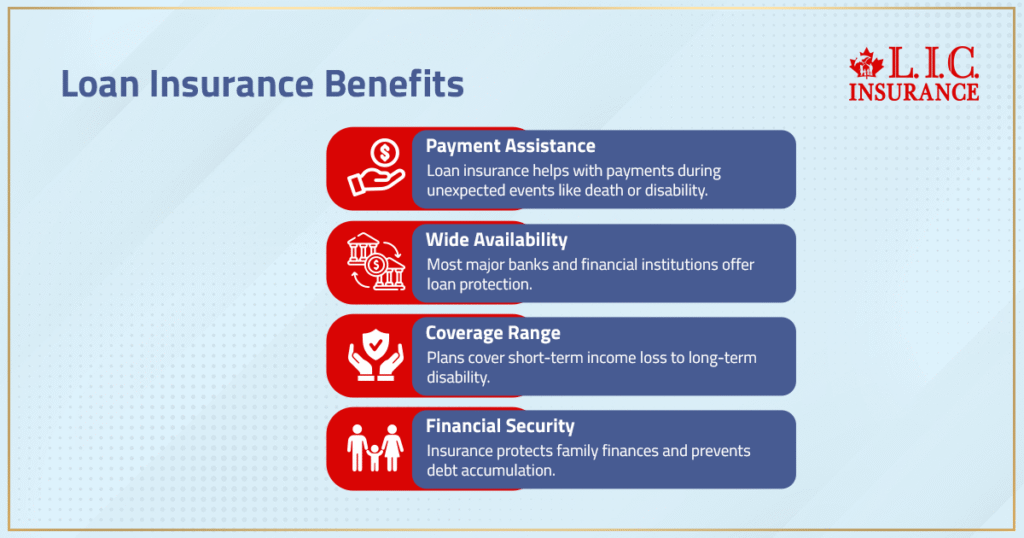 Loan Insurance Benefits

L.I.C. INSURANCE

Payment Assistance
Loan insurance helps with payments during unexpected events like death or disability.

Wide Availability
Most major banks and financial institutions offer loan protection.

Coverage Range
Plans cover short-term income loss to long-term disability.

Financial Security
Insurance protects family finances and prevents debt accumulation.